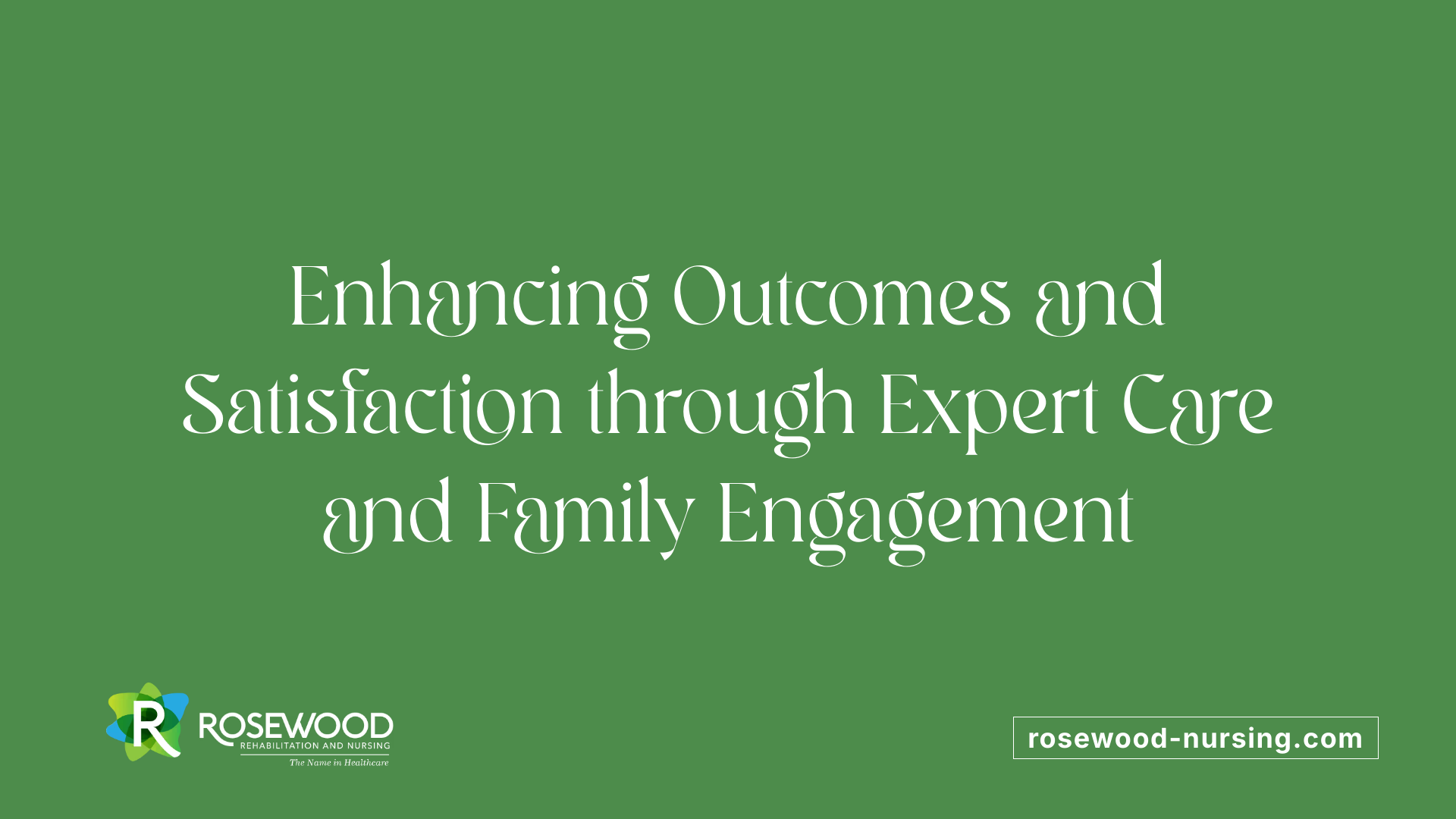 Enhancing Outcomes and Satisfaction through Expert Care and Family Engagement

R ROSEWOOD
REHABILITATION AND NURSING
The Name in Healthcare

rosewood-nursing.com